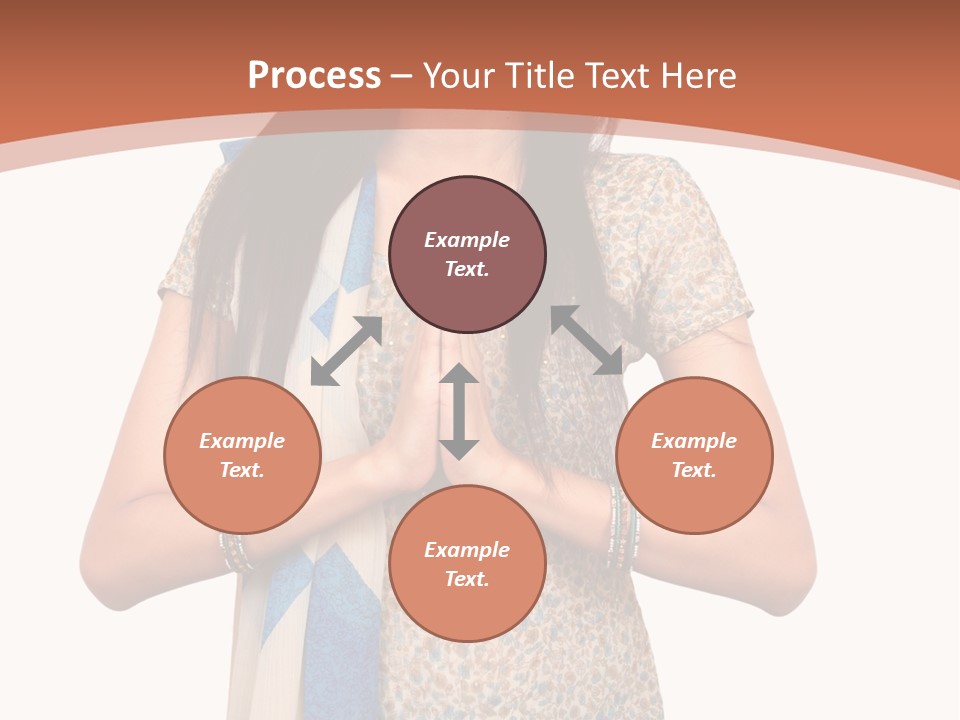 Process – Your Title Text Here

Example Text.

Example Text.

Example Text.

Example Text.